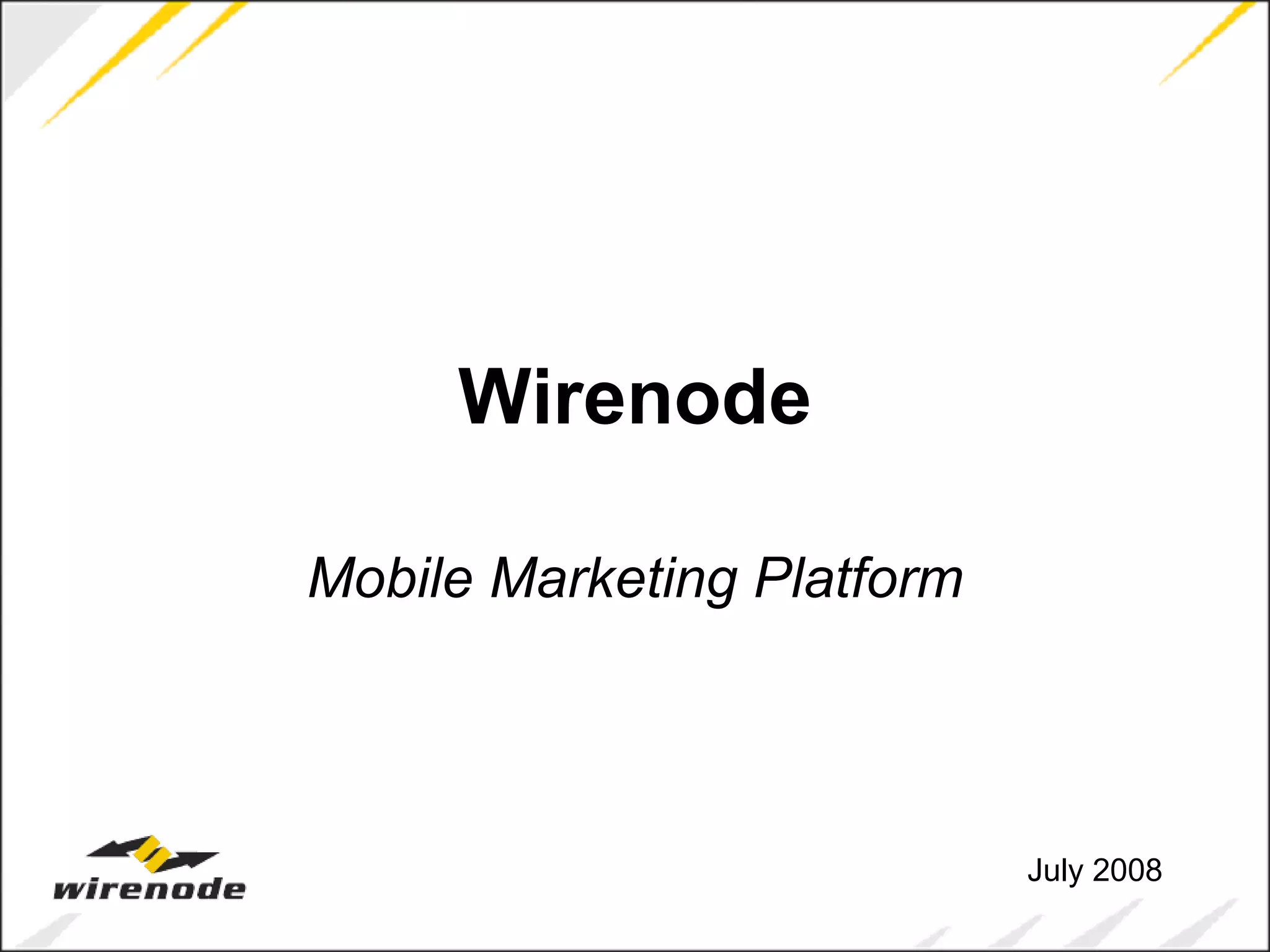 Wirenode

Mobile Marketing Platform

wirenode

July 2008